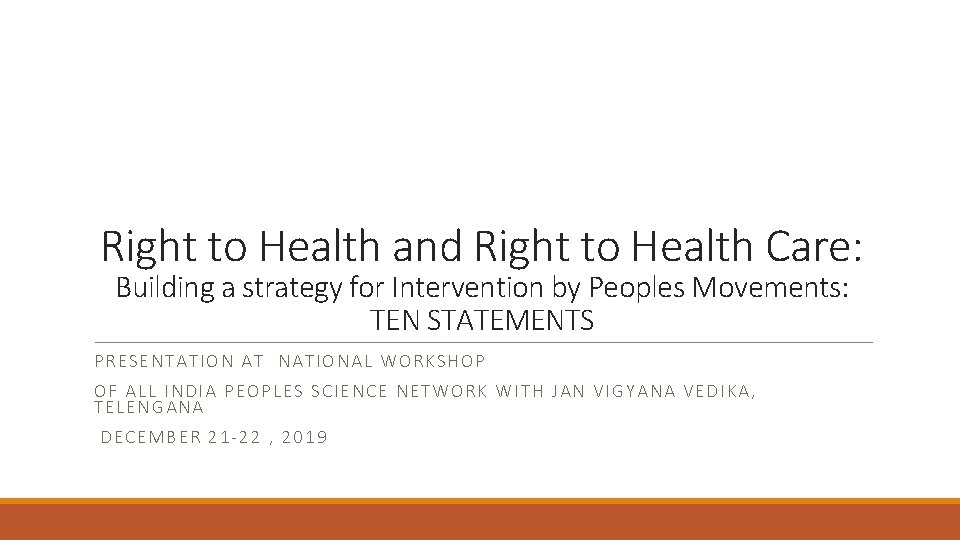 Right to Health and Right to Health Care:
Building a strategy for Intervention by Peoples Movements:
TEN STATEMENTS

PRESENTATION AT NATIONAL WORKSHOP

OF ALL INDIA PEOPLES SCIENCE NETWORK WITH JAN VIGYANA VEDIKA, TELENGANA

DECEMBER 21-22 , 2019